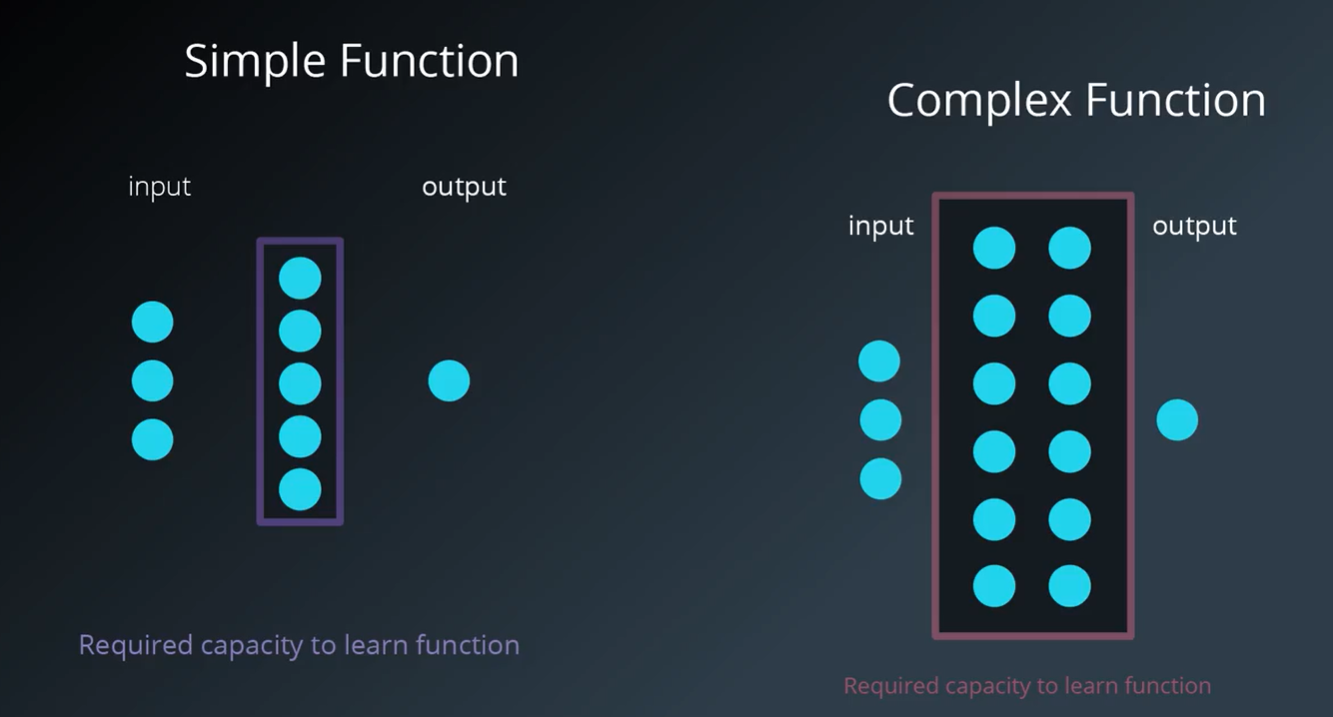 Simple Function

input

output

Required capacity to learn function

Complex Function

input

output

Required capacity to learn function